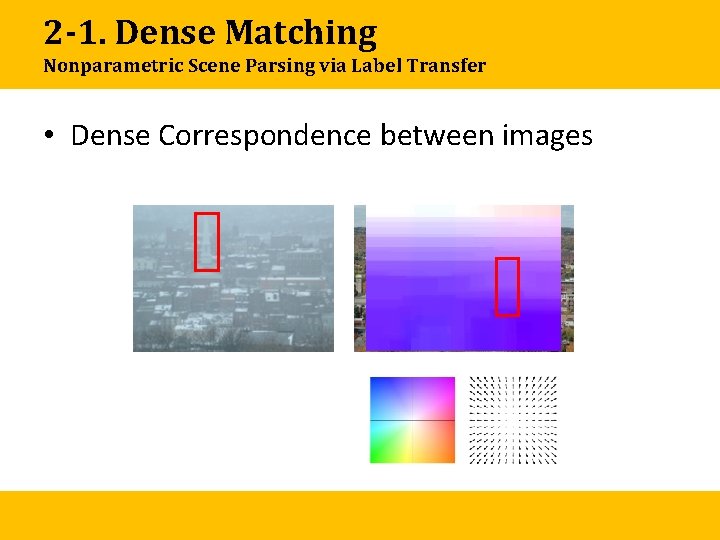 2-1. Dense Matching
Nonparametric Scene Parsing via Label Transfer

• Dense Correspondence between images